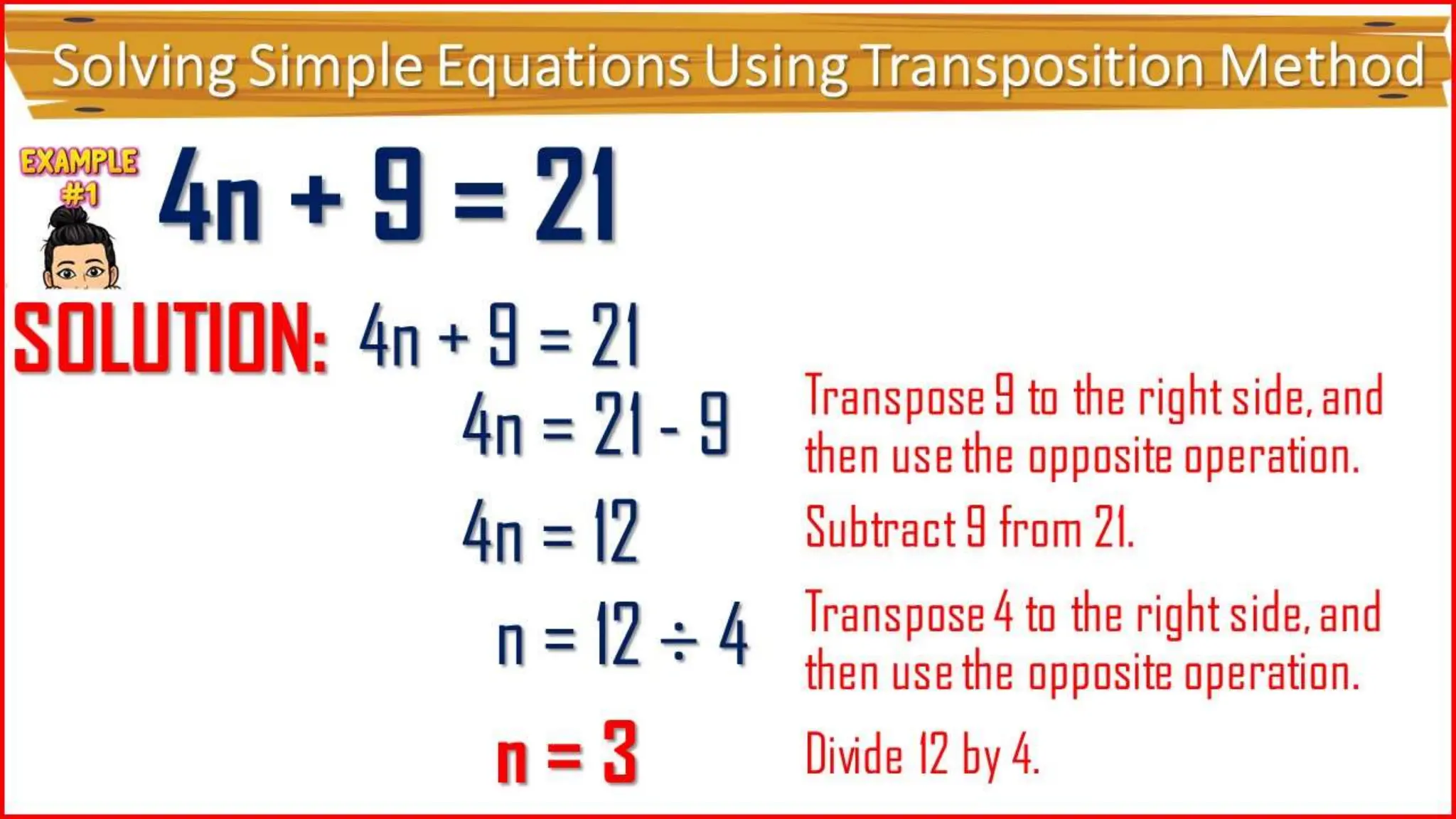 Solving Simple Equations Using Transposition Method

EXAMPLE #1

$4n + 9 = 21$

SOLUTION: $4n + 9 = 21$

$4n = 21 - 9$

Transpose 9 to the right side, and then use the opposite operation.

$4n = 12$

Subtract 9 from 21.

$n = 12 \div 4$

Transpose 4 to the right side, and then use the opposite operation.

$n = 3$

Divide 12 by 4.